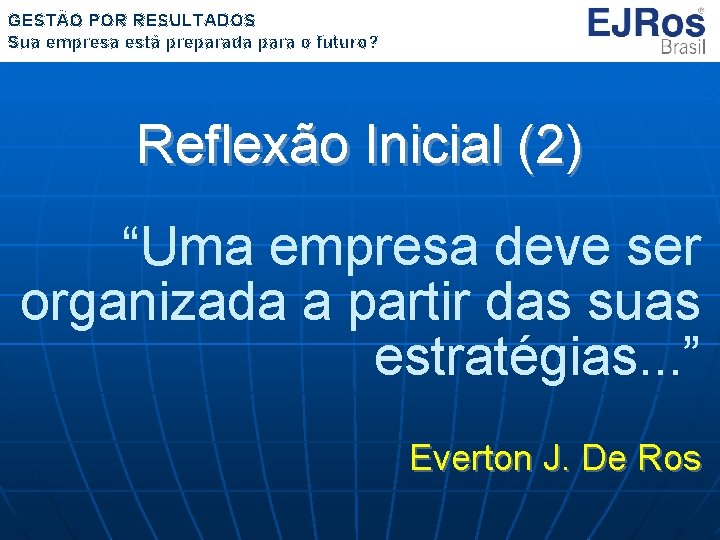 GESTÃO POR RESULTADOS
Sua empresa está preparada para o futuro?

EJRos®
Brasil

Reflexão Inicial (2)

“Uma empresa deve ser organizada a partir das suas estratégias...”

Everton J. De Ros